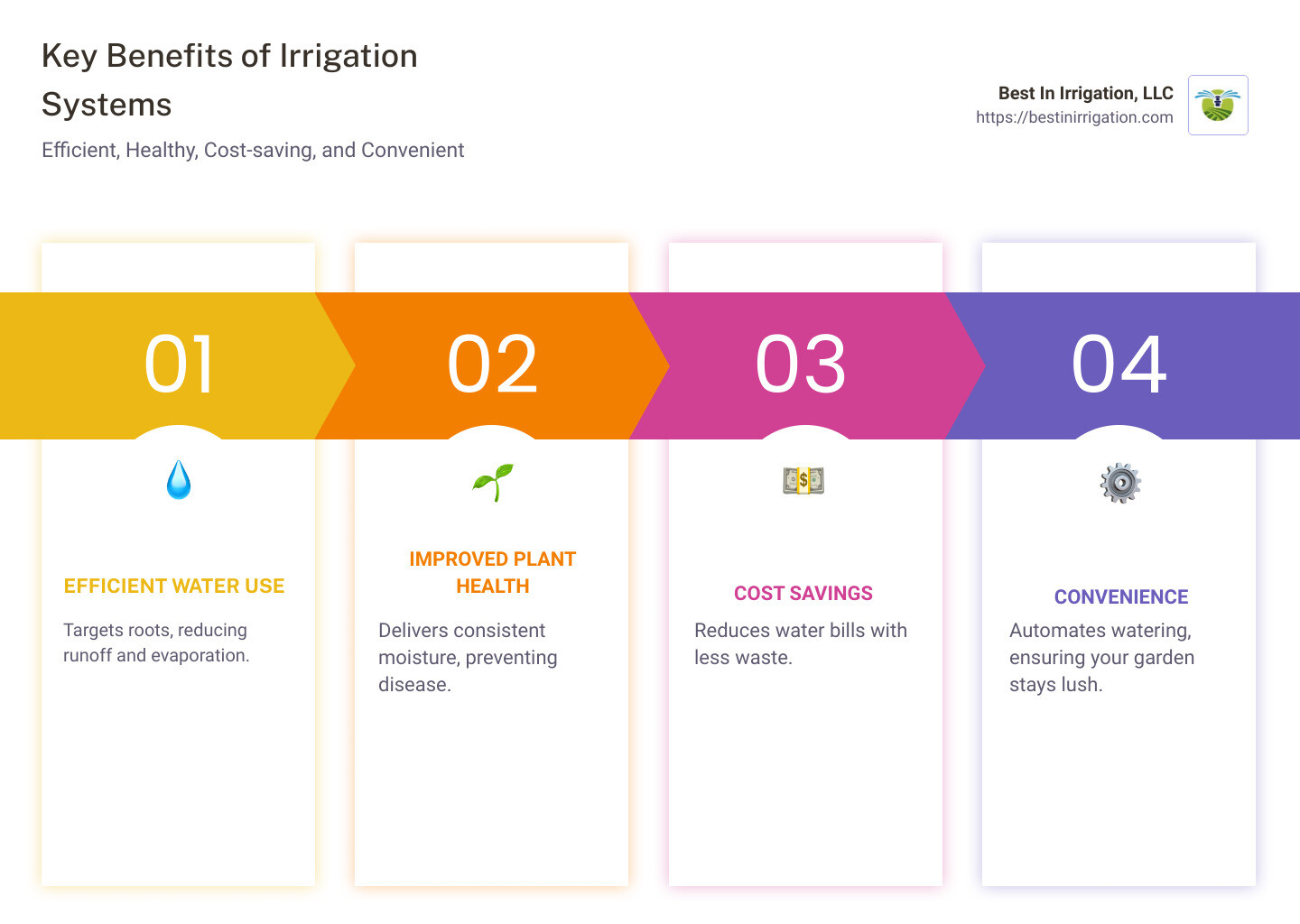 Key Benefits of Irrigation Systems

Efficient, Healthy, Cost-saving, and Convenient

Best In Irrigation, LLC
https://bestinirrigation.com

01

EFFICIENT WATER USE

Targets roots, reducing runoff and evaporation.

02

IMPROVED PLANT HEALTH

Delivers consistent moisture, preventing disease.

03

COST SAVINGS

Reduces water bills with less waste.

04

CONVENIENCE

Automates watering, ensuring your garden stays lush.